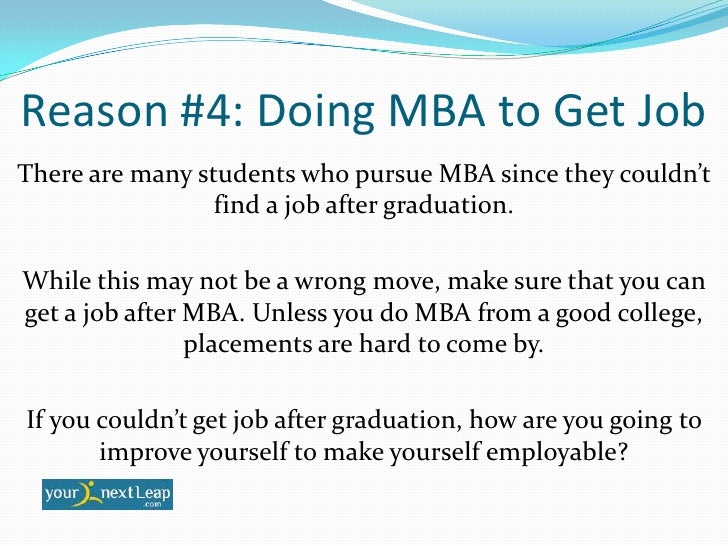 Reason #4: Doing MBA to Get Job

There are many students who pursue MBA since they couldn't find a job after graduation.

While this may not be a wrong move, make sure that you can get a job after MBA. Unless you do MBA from a good college, placements are hard to come by.

If you couldn't get job after graduation, how are you going to improve yourself to make yourself employable?

your nextLeap .com